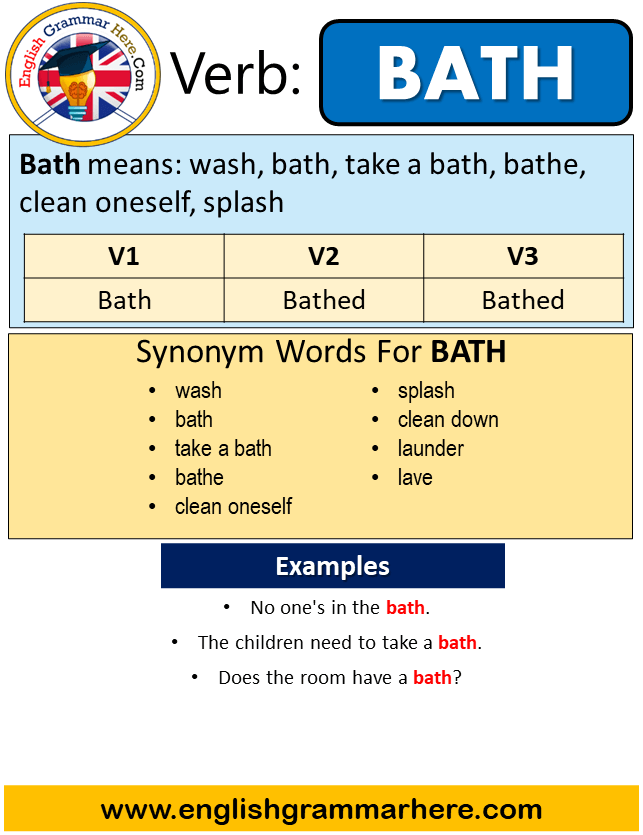 English Grammar Here.Com

Verb: BATH

Bath means: wash, bath, take a bath, bathe, clean oneself, splash

| V1 | V2 | V3 |
|---|---|---|
| Bath | Bathed | Bathed |

Synonym Words For BATH

- wash
- bath
- take a bath
- bathe
- clean oneself

- splash
- clean down
- launder
- lave

Examples

- No one's in the bath.
- The children need to take a bath.
- Does the room have a bath?

www.englishgrammarhere.com